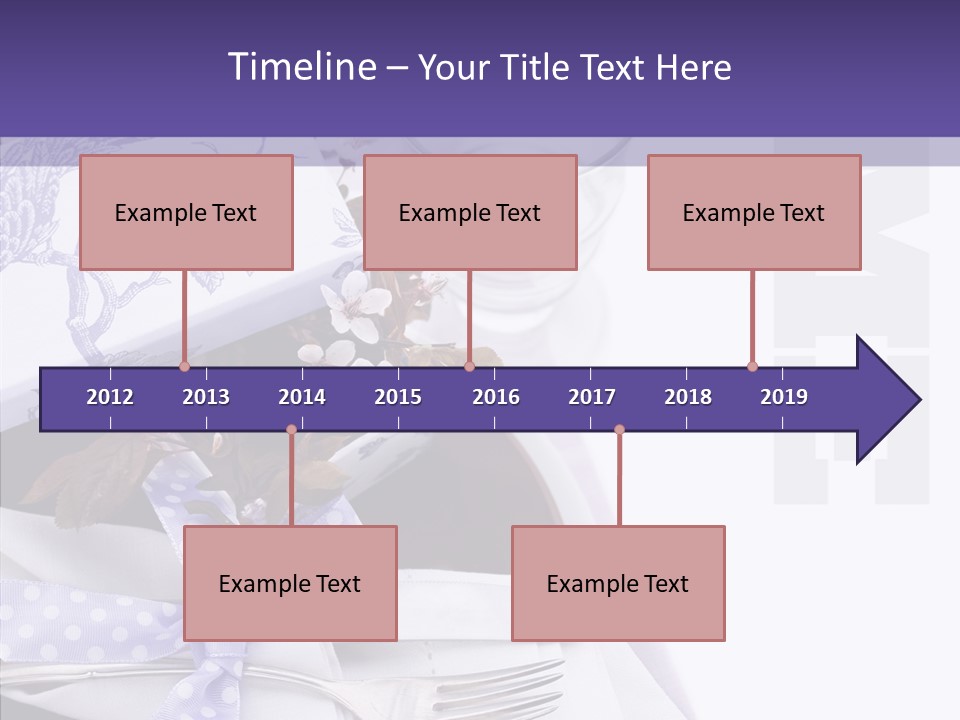 Timeline – Your Title Text Here

Example Text

Example Text

Example Text

2012 2013 2014 2015 2016 2017 2018 2019

Example Text

Example Text